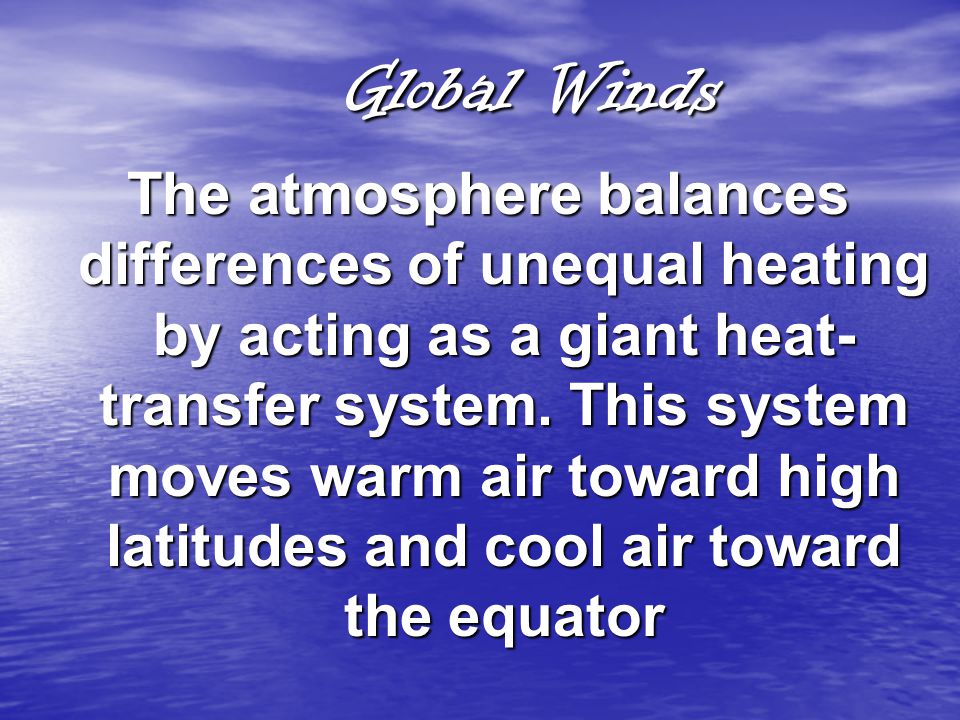 Global Winds

The atmosphere balances differences of unequal heating by acting as a giant heat-transfer system. This system moves warm air toward high latitudes and cool air toward the equator